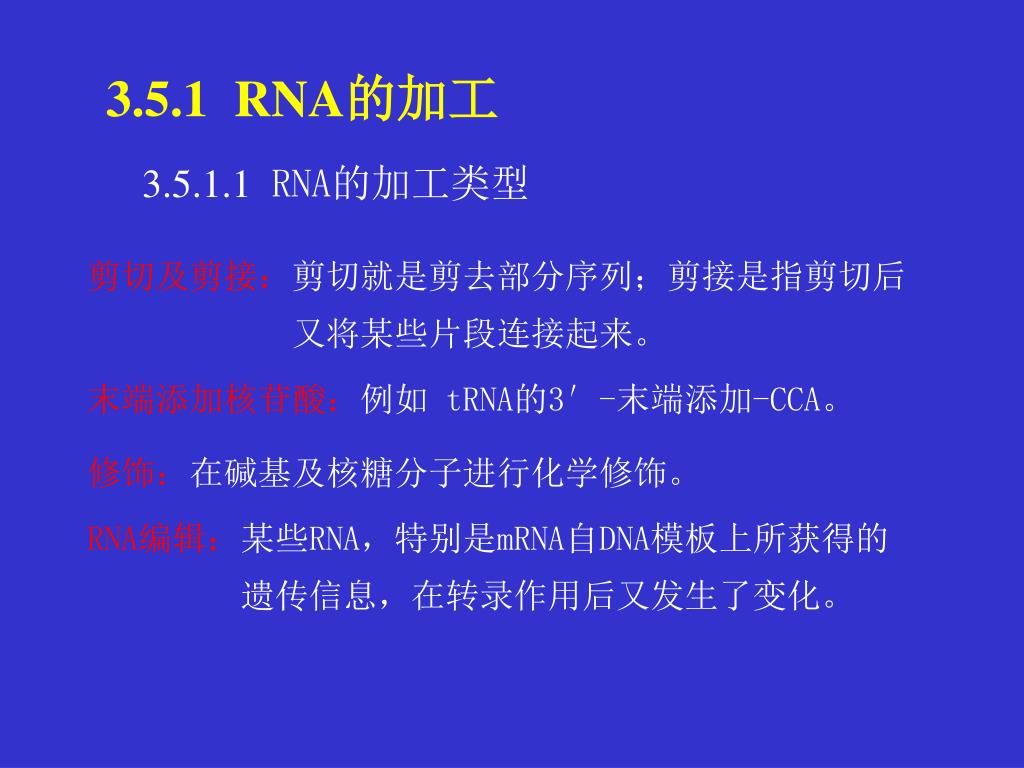 3.5.1 RNA的加工

3.5.1.1 RNA的加工类型

剪切及剪接：剪切就是剪去部分序列；剪接是指剪切后又将某些片段连接起来。

末端添加核苷酸：例如 tRNA的3′-末端添加-CCA。

修饰：在碱基及核糖分子进行化学修饰。

RNA编辑：某些RNA，特别是mRNA自DNA模板上所获得的遗传信息，在转录作用后又发生了变化。